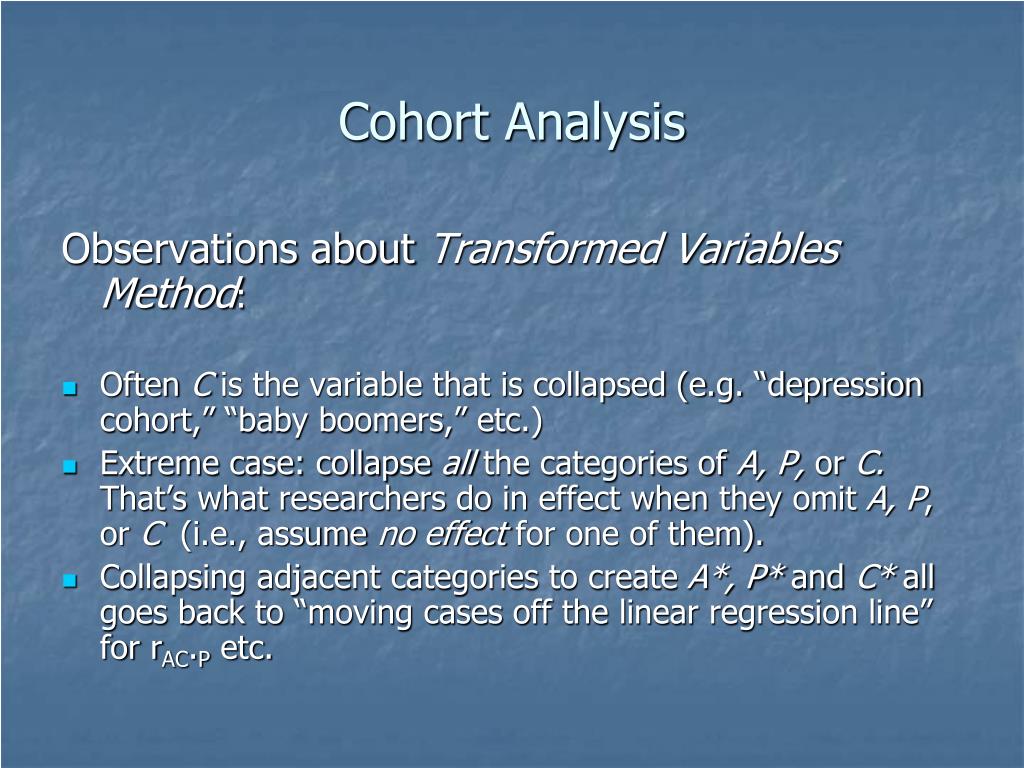 Cohort Analysis

Observations about Transformed Variables Method:

- Often C is the variable that is collapsed (e.g. “depression cohort,” “baby boomers,” etc.)
- Extreme case: collapse all the categories of A, P, or C. That’s what researchers do in effect when they omit A, P, or C (i.e., assume no effect for one of them).
- Collapsing adjacent categories to create A*, P* and C* all goes back to “moving cases off the linear regression line” for $r_{AC \cdot P}$ etc.